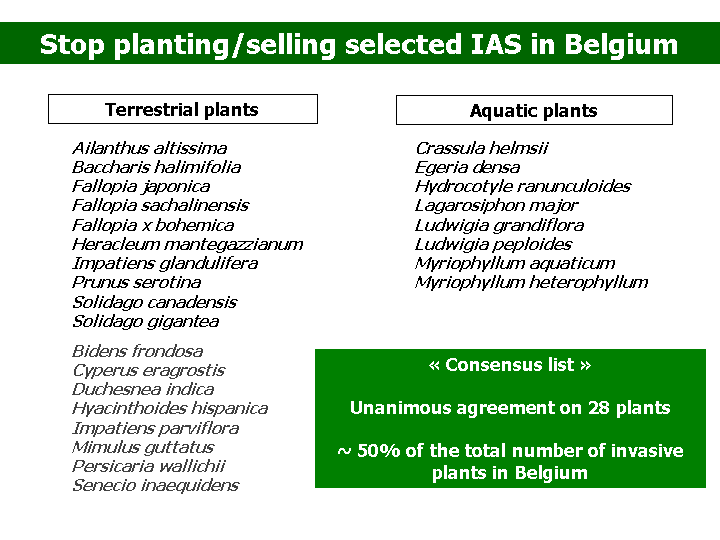 Stop planting/selling selected IAS in Belgium

Terrestrial plants

Ailanthus altissima
Baccharis halimifolia
Fallopia japonica
Fallopia sachalinensis
Fallopia x bohemica
Heracleum mantegazzianum
Impatiens glandulifera
Prunus serotina
Solidago canadensis
Solidago gigantea

Bidens frondosa
Cyperus eragrostis
Duchesnea indica
Hyacinthoides hispanica
Impatiens parviflora
Mimulus guttatus
Persicaria wallichii
Senecio inaequidens

Aquatic plants

Crassula helmsii
Egeria densa
Hydrocotyle ranunculoides
Lagarosiphon major
Ludwigia grandiflora
Ludwigia peploides
Myriophyllum aquaticum
Myriophyllum heterophyllum

« Consensus list »

Unanimous agreement on 28 plants

~ 50% of the total number of invasive plants in Belgium